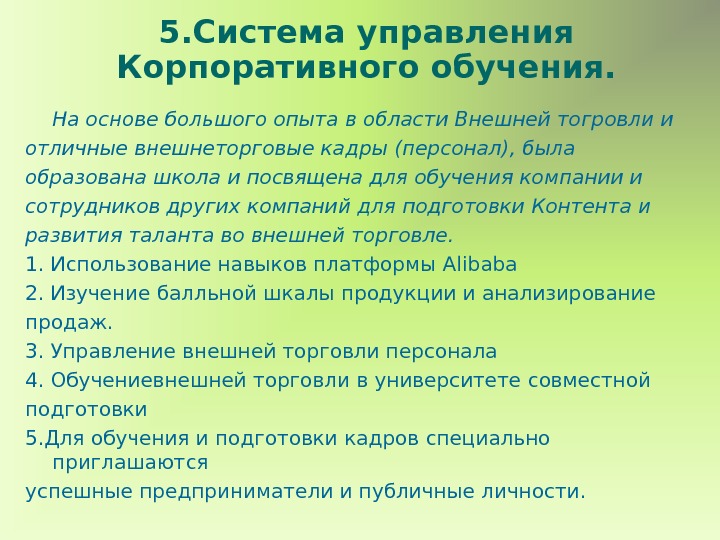 5.Система управления Корпоративного обучения.

На основе большого опыта в области Внешней тогровли и отличные внешнеторговые кадры (персонал), была образована школа и посвящена для обучения компании и сотрудников других компаний для подготовки Контента и развития таланта во внешней торговле.

1. Использование навыков платформы Alibaba
2. Изучение балльной шкалы продукции и анализирование продаж.
3. Управление внешней торговли персонала
4. Обучениевнешней торговли в университете совместной подготовки
5.Для обучения и подготовки кадров специально приглашаются
успешные предприниматели и публичные личности.